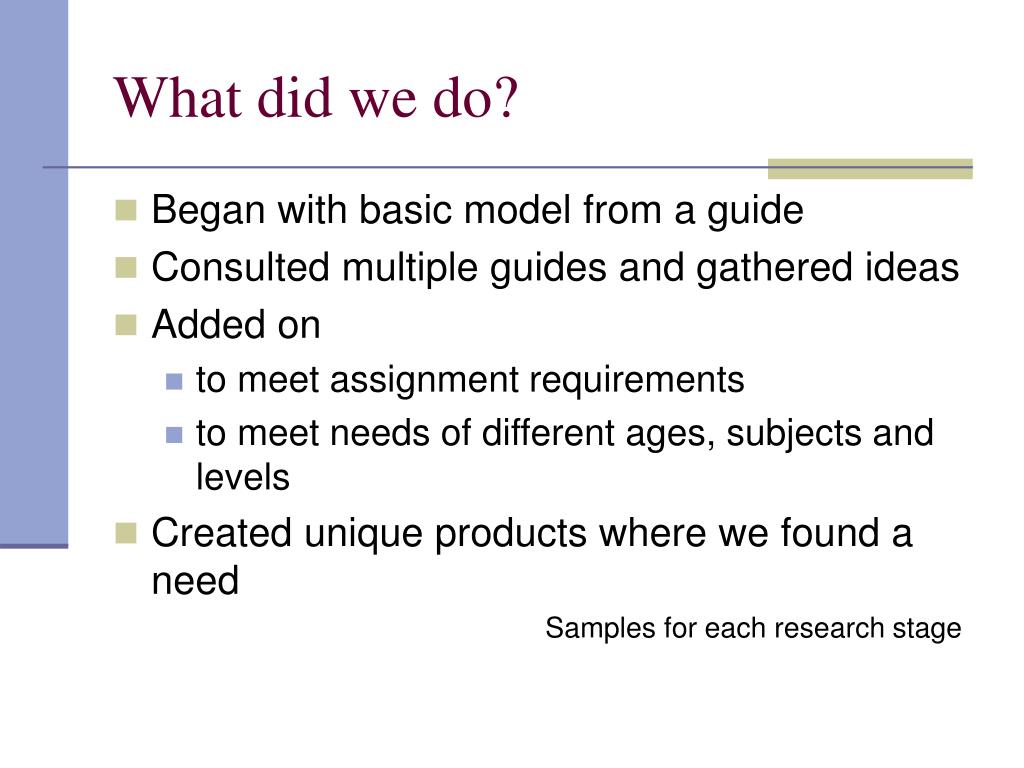 What did we do?

Began with basic model from a guide
Consulted multiple guides and gathered ideas
Added on
to meet assignment requirements
to meet needs of different ages, subjects and levels
Created unique products where we found a need

Samples for each research stage